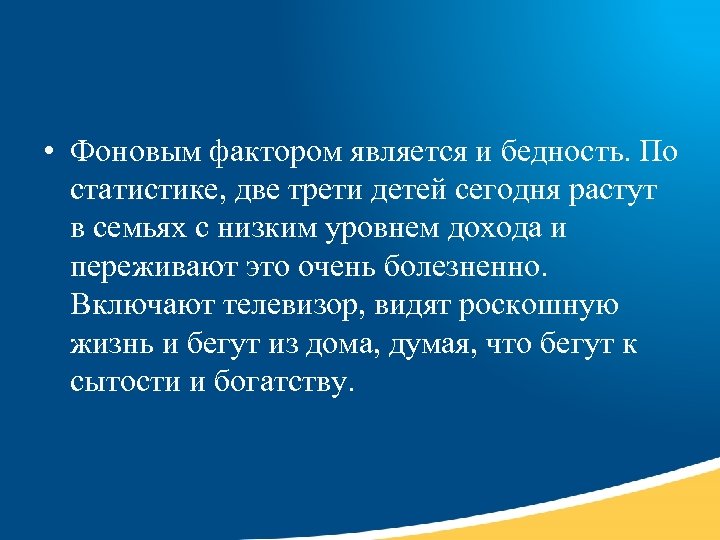 • Фоновым фактором является и бедность. По статистике, две трети детей сегодня растут в семьях с низким уровнем дохода и переживают это очень болезненно. Включают телевизор, видят роскошную жизнь и бегут из дома, думая, что бегут к сытости и богатству.